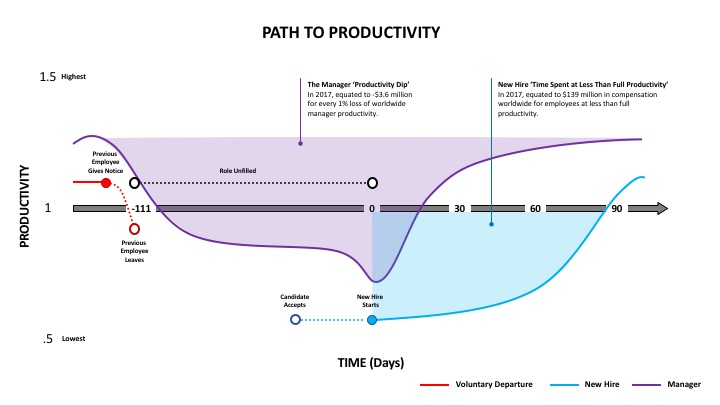 PATH TO PRODUCTIVITY

1.5 Highest

The Manager 'Productivity Dip'
In 2017, equated to -$3.6 million for every 1% loss of worldwide manager productivity.

New Hire 'Time Spent at Less Than Full Productivity'
In 2017, equated to $139 million in compensation worldwide for employees at less than full productivity.

PRODUCTIVITY

Previous Employee Gives Notice

Role Unfilled

1

-111

0

30

60

90

Previous Employee Leaves

Candidate Accepts

New Hire Starts

.5 Lowest

TIME (Days)

Voluntary Departure

New Hire

Manager